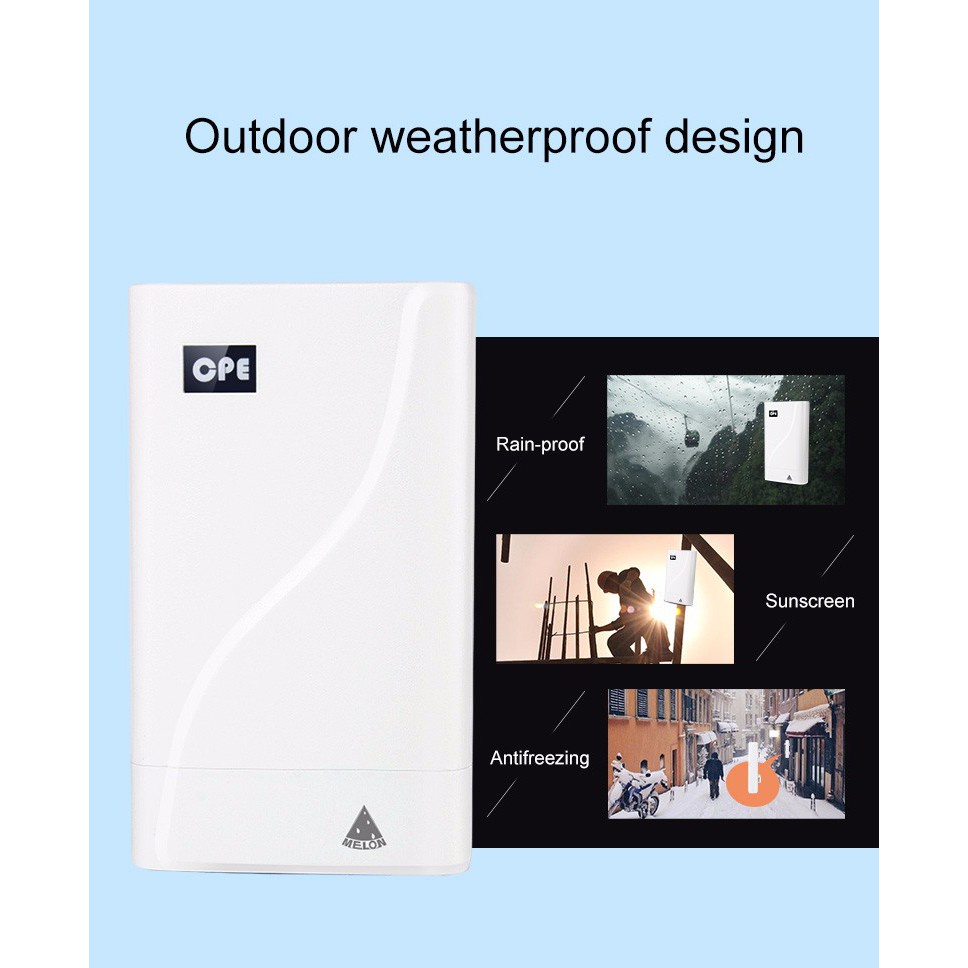 Outdoor weatherproof design

CPE

MELON

Rain-proof

Sunscreen

Antifreezing